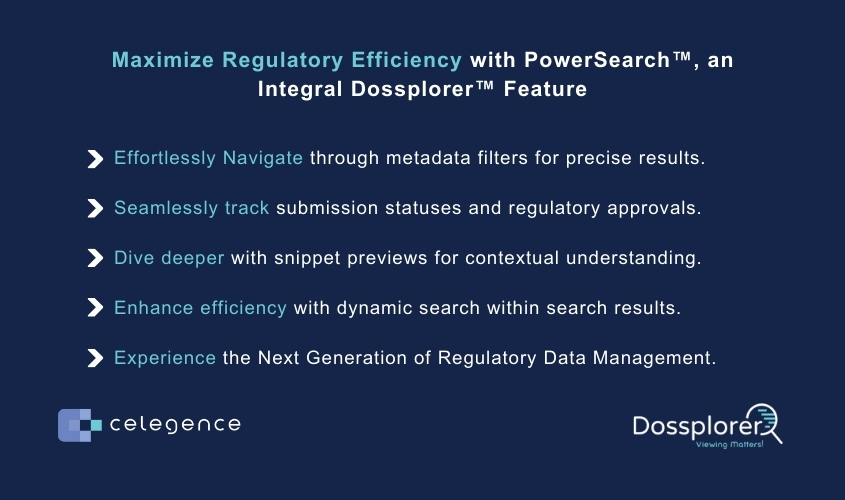 Maximize Regulatory Efficiency with PowerSearch™, an Integral Dossplorer™ Feature

Effortlessly Navigate through metadata filters for precise results.

Seamlessly track submission statuses and regulatory approvals.

Dive deeper with snippet previews for contextual understanding.

Enhance efficiency with dynamic search within search results.

Experience the Next Generation of Regulatory Data Management.

celegence

Dossplorer
Viewing Matters!